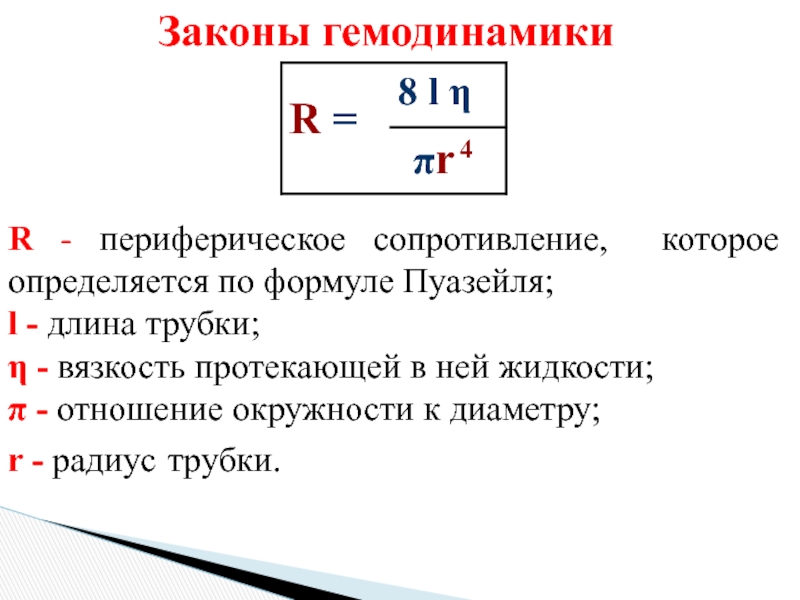 Законы гемодинамики

$R = \frac{8 l \eta}{\pi r^4}$

R - периферическое сопротивление, которое определяется по формуле Пуазейля;
l - длина трубки;
η - вязкость протекающей в ней жидкости;
π - отношение окружности к диаметру;
r - радиус трубки.